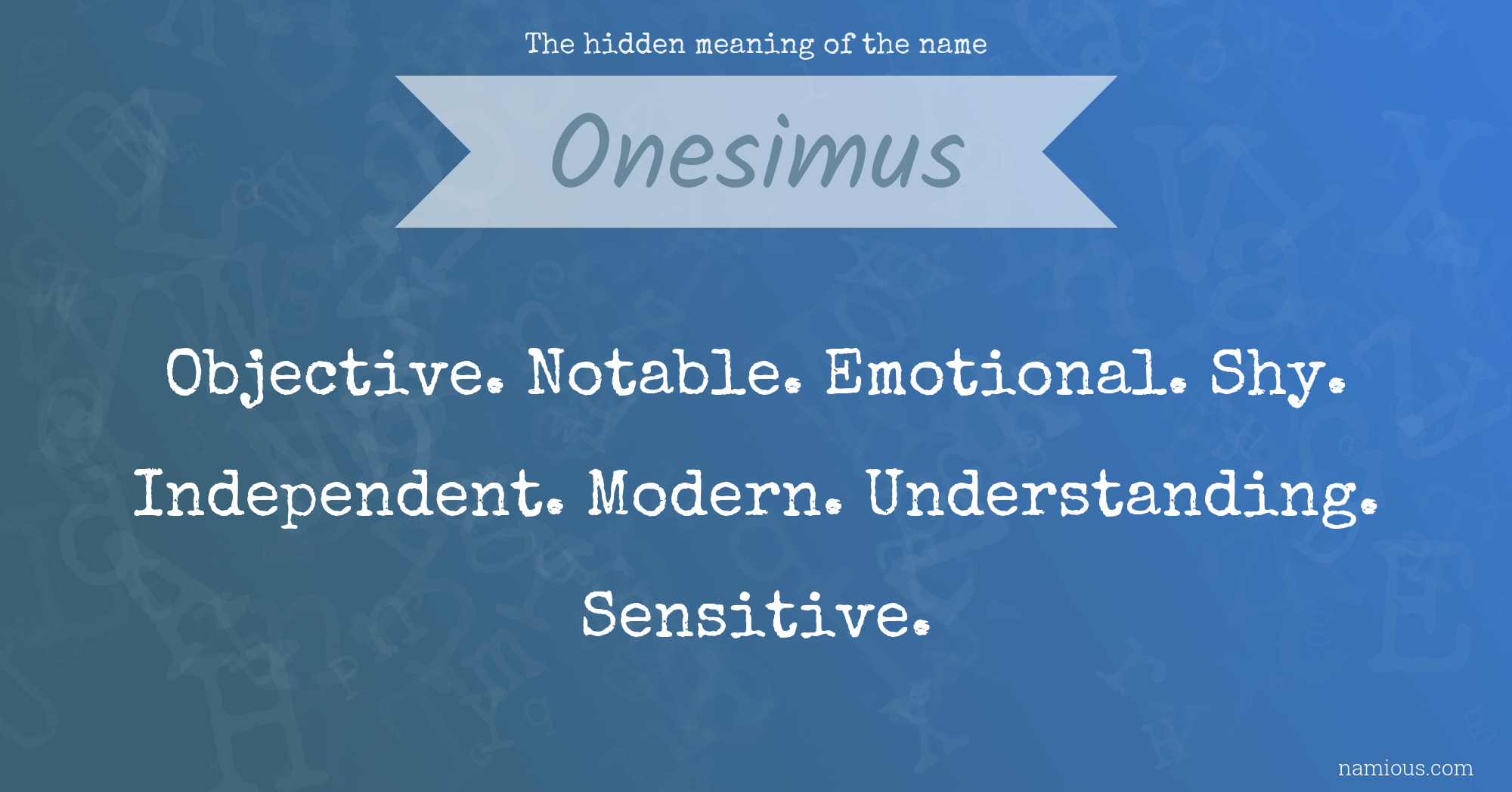 The hidden meaning of the name

Onesimus

Objective. Notable. Emotional. Shy. Independent. Modern. Understanding. Sensitive.

namious.com